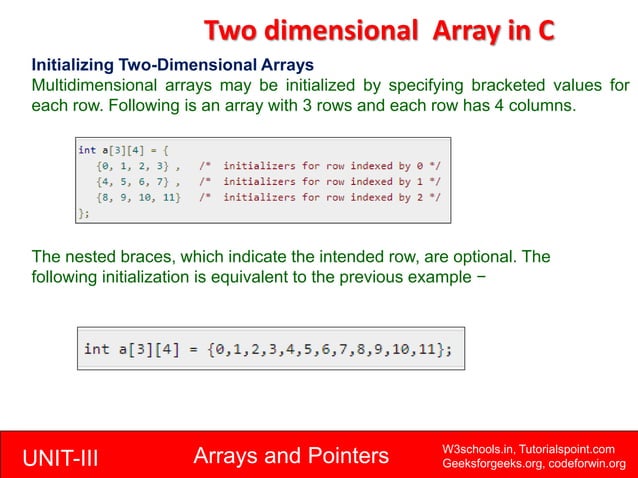 Two dimensional Array in C

Initializing Two-Dimensional Arrays
Multidimensional arrays may be initialized by specifying bracketed values for each row. Following is an array with 3 rows and each row has 4 columns.

int a[3][4] = {
   {0, 1, 2, 3} ,   /*  initializers for row indexed by 0 */
   {4, 5, 6, 7} ,   /*  initializers for row indexed by 1 */
   {8, 9, 10, 11}   /*  initializers for row indexed by 2 */
};

The nested braces, which indicate the intended row, are optional. The following initialization is equivalent to the previous example −

int a[3][4] = {0,1,2,3,4,5,6,7,8,9,10,11};

UNIT-III

Arrays and Pointers

W3schools.in, Tutorialspoint.com
Geeksforgeeks.org, codeforwin.org